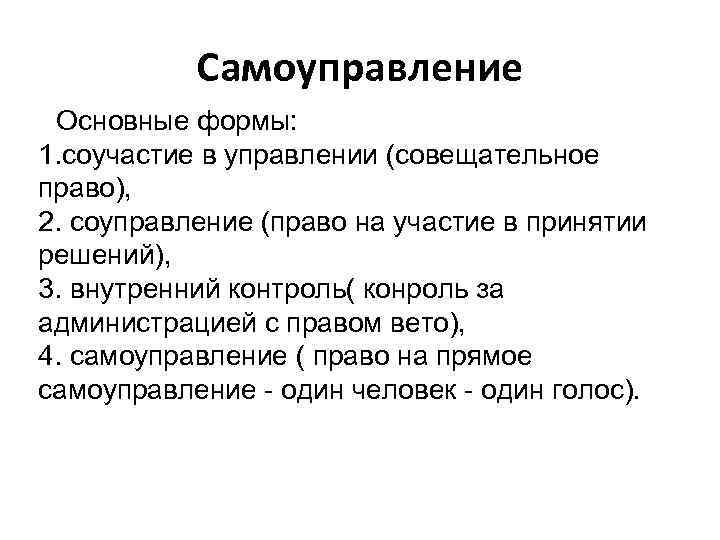 Самоуправление

Основные формы:
1.соучастие в управлении (совещательное право),
2. соуправление (право на участие в принятии решений),
3. внутренний контроль( конроль за администрацией с правом вето),
4. самоуправление ( право на прямое самоуправление - один человек - один голос).